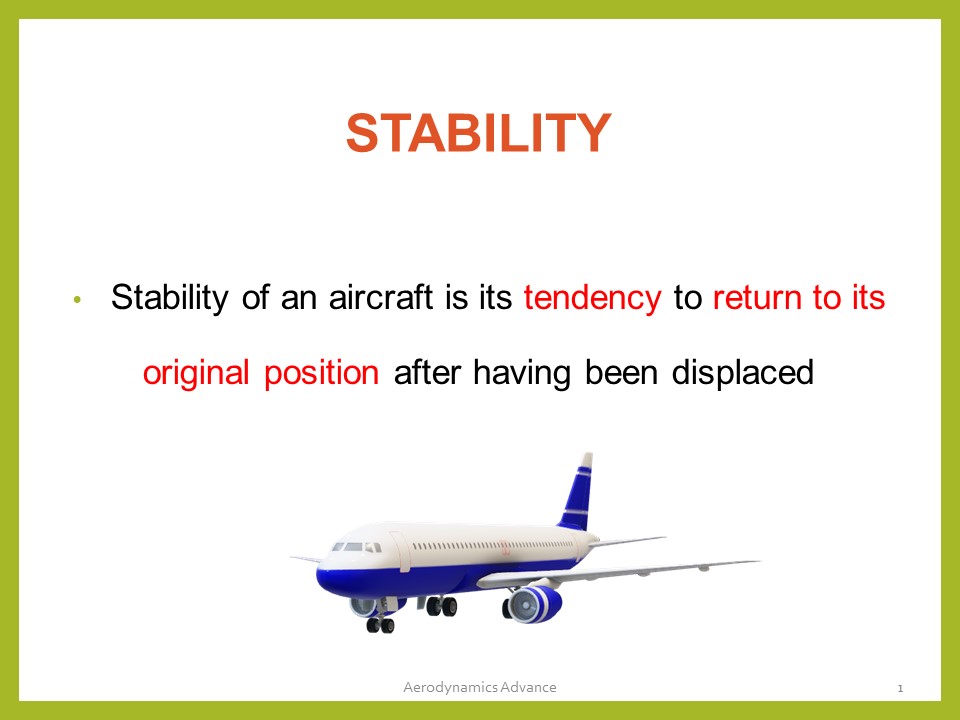 STABILITY

• Stability of an aircraft is its tendency to return to its original position after having been displaced

Aerodynamics Advance

1